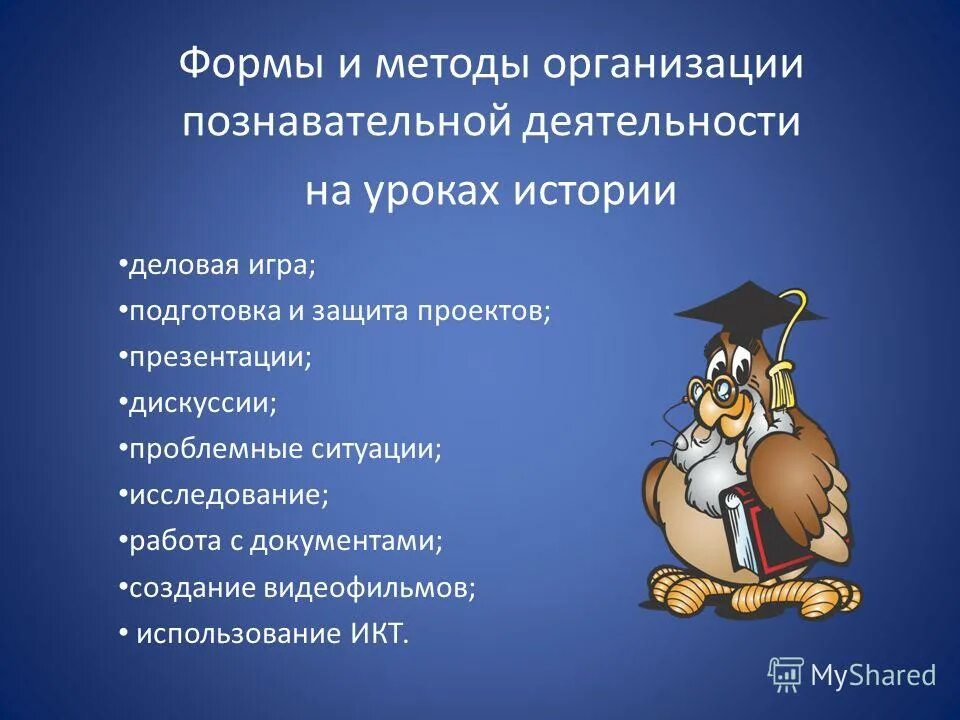 Формы и методы организации познавательной деятельности

на уроках истории

•деловая игра;
•подготовка и защита проектов;
•презентации;
•дискуссии;
•проблемные ситуации;
•исследование;
•работа с документами;
•создание видеофильмов;
• использование ИКТ.

MyShared